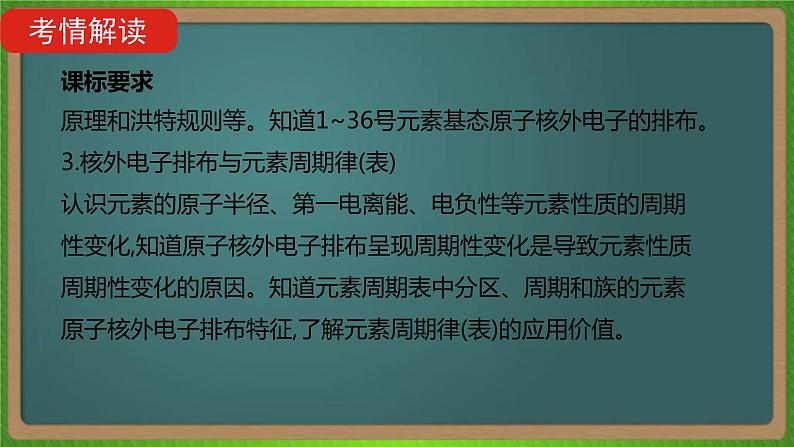 考情解读

课标要求

原理和洪特规则等。知道1~36号元素基态原子核外电子的排布。

3.核外电子排布与元素周期律(表)

认识元素的原子半径、第一电离能、电负性等元素性质的周期性变化,知道原子核外电子排布呈现周期性变化是导致元素性质周期性变化的原因。知道元素周期表中分区、周期和族的元素原子核外电子排布特征,了解元素周期律(表)的应用价值。